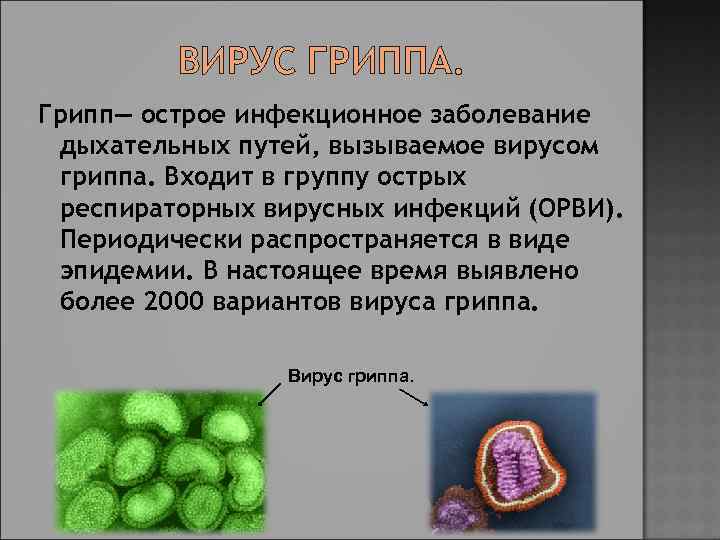 ВИРУС ГРИППА.

Грипп— острое инфекционное заболевание дыхательных путей, вызываемое вирусом гриппа. Входит в группу острых респираторных вирусных инфекций (ОРВИ). Периодически распространяется в виде эпидемии. В настоящее время выявлено более 2000 вариантов вируса гриппа.

Вирус гриппа.